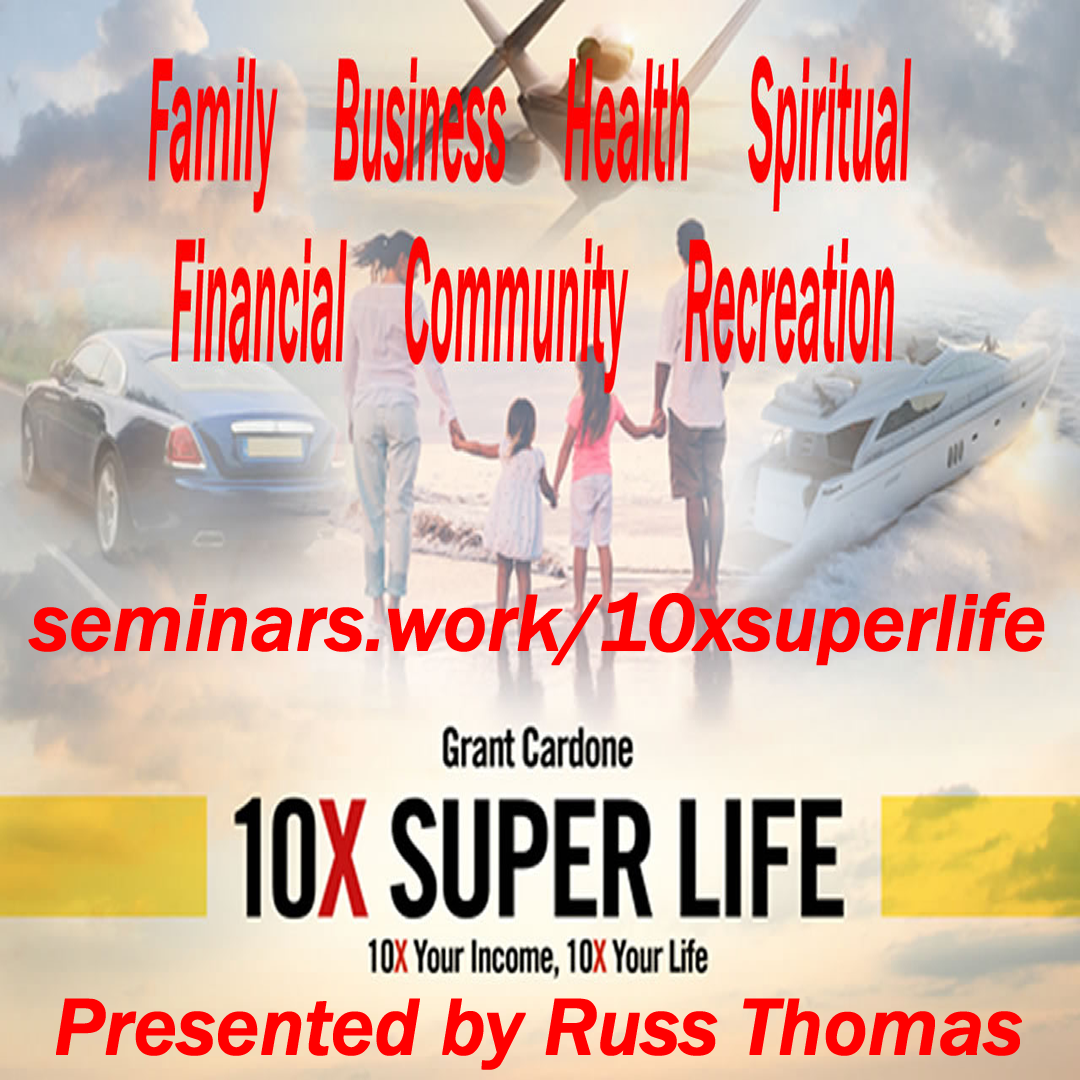 Family Business Health Spiritual
Financial Community Recreation

seminars.work/10xsuperlife

Grant Cardone

10X SUPER LIFE

10X Your Income, 10X Your Life

Presented by Russ Thomas